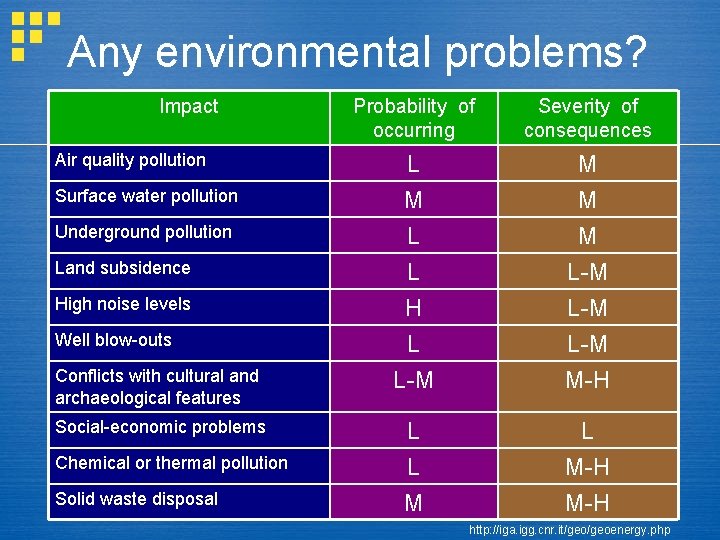 Any environmental problems?

| Impact | Probability of occurring | Severity of consequences |
|---|---|---|
| Air quality pollution | L | M |
| Surface water pollution | M | M |
| Underground pollution | L | M |
| Land subsidence | L | L-M |
| High noise levels | H | L-M |
| Well blow-outs | L | L-M |
| Conflicts with cultural and archaeological features | L-M | M-H |
| Social-economic problems | L | L |
| Chemical or thermal pollution | L | M-H |
| Solid waste disposal | M | M-H |

http://iga.igg.cnr.it/geo/geoenergy.php